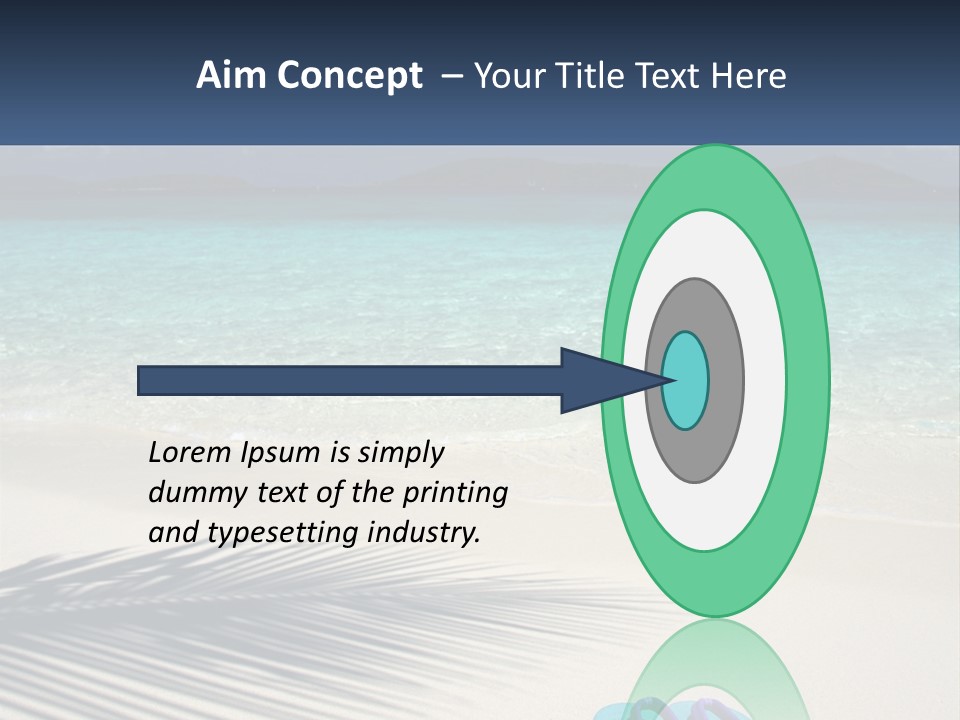 Aim Concept – Your Title Text Here

Lorem Ipsum is simply dummy text of the printing and typesetting industry.